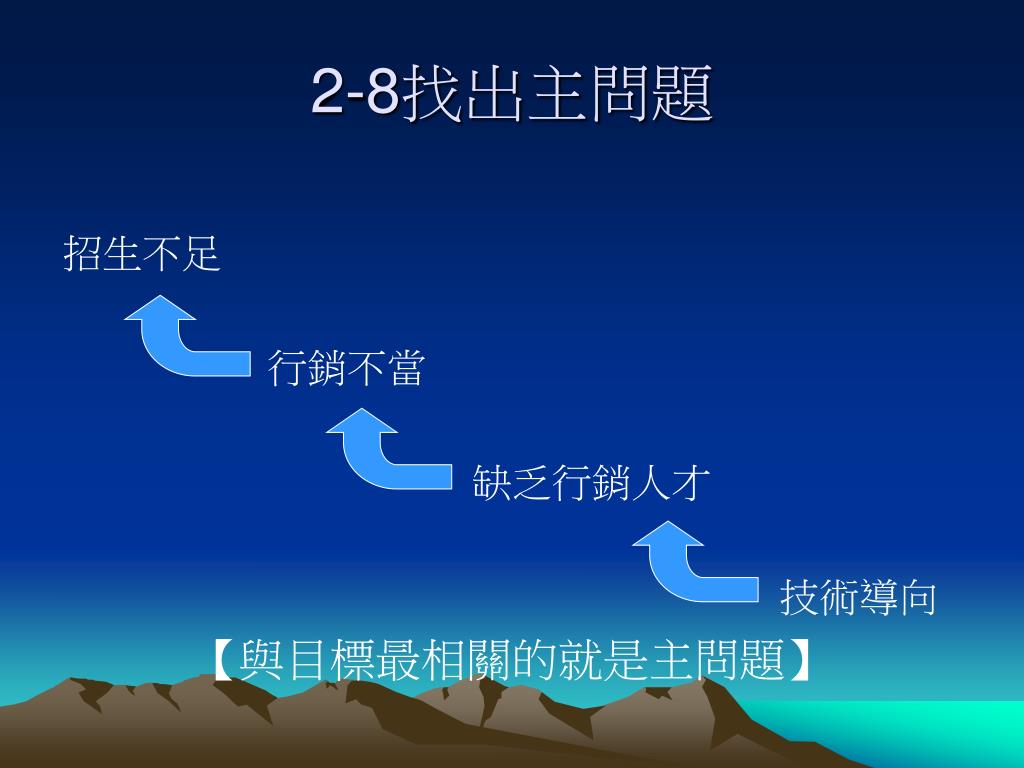 2-8找出主問題

招生不足

行銷不當

缺乏行銷人才

技術導向

【與目標最相關的就是主問題】